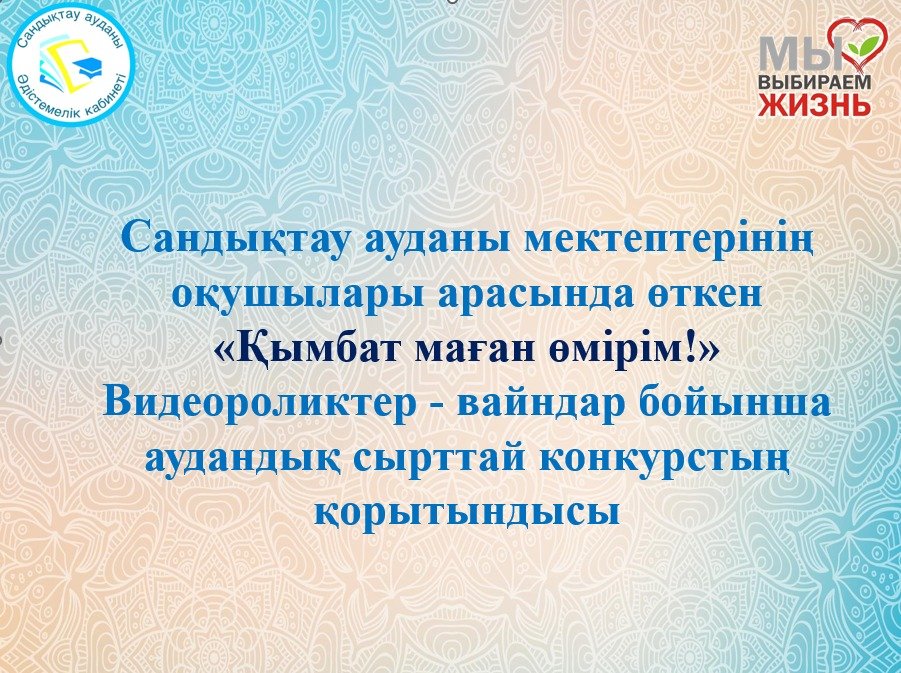 Сандықтау ауданы
әдістемелік кабинеті

МЫ
ВЫБИРАЕМ
ЖИЗНЬ

Сандықтау ауданы мектептерінің оқушылары арасында өткен «Қымбат маған өмірім!» Видеороликтер - вайндар бойынша аудандық сырттай конкурстың қорытындысы